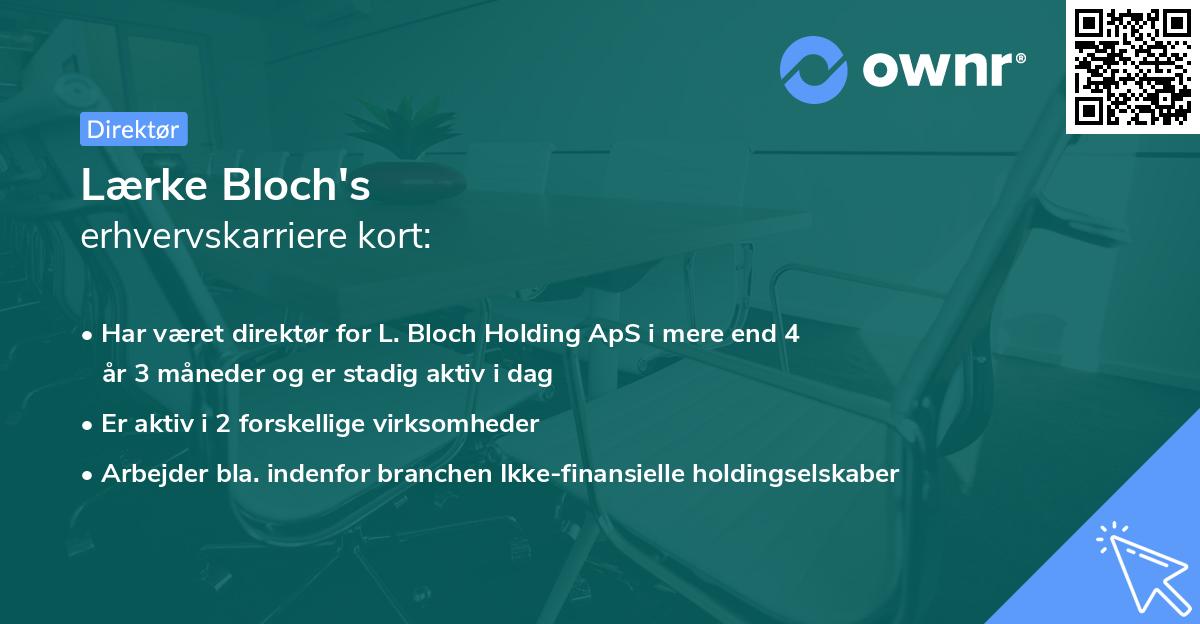 ownr®

Direktør

Lærke Bloch's
erhvervskarriere kort:

• Har været direktør for L. Bloch Holding ApS i mere end 4 år 3 måneder og er stadig aktiv i dag

• Er aktiv i 2 forskellige virksomheder

• Arbejder bla. indenfor branchen Ikke-finansielle holdingselskaber